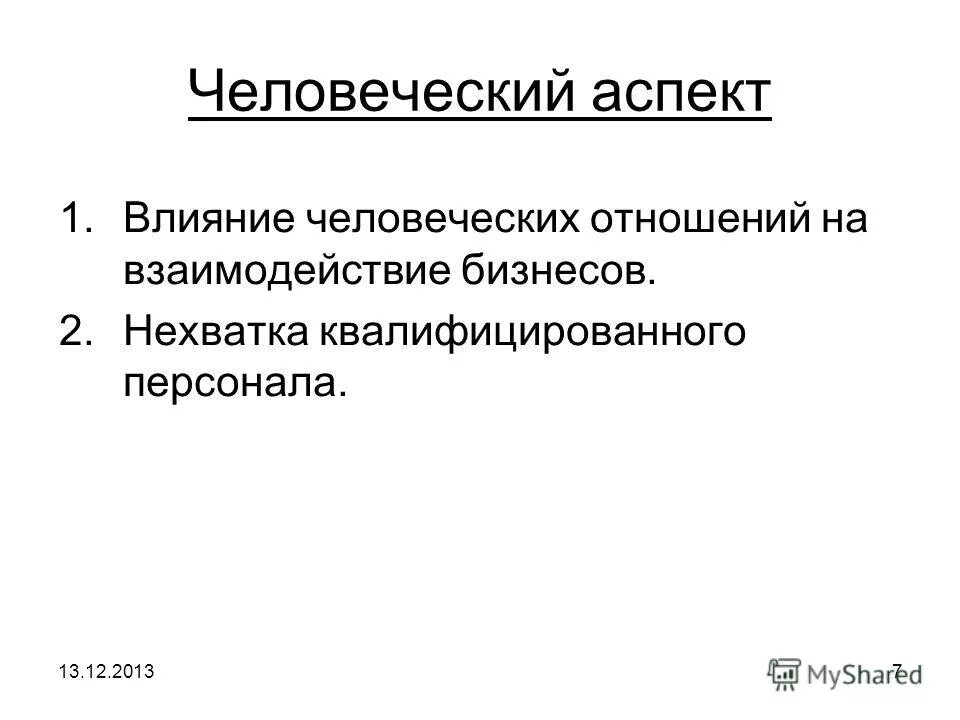 Человеческий аспект

1. Влияние человеческих отношений на взаимодействие бизнесов.
2. Нехватка квалифицированного персонала.

13.12.2013

7

MyShared